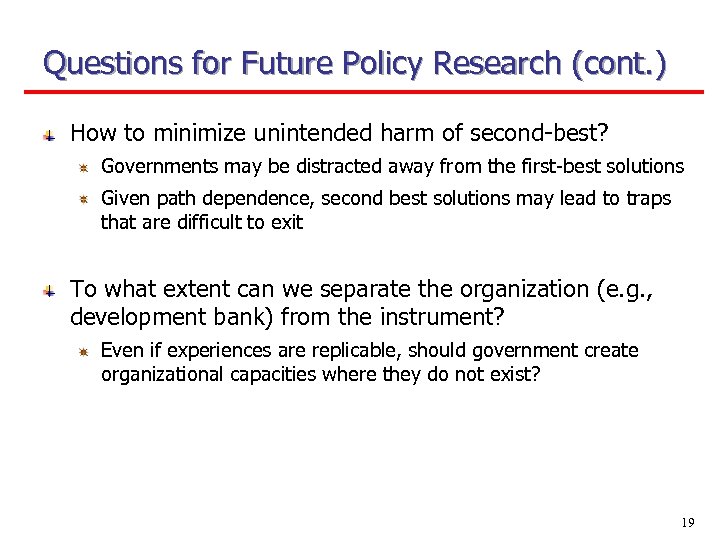 Questions for Future Policy Research (cont.)

How to minimize unintended harm of second-best?

Governments may be distracted away from the first-best solutions

Given path dependence, second best solutions may lead to traps that are difficult to exit

To what extent can we separate the organization (e.g., development bank) from the instrument?

Even if experiences are replicable, should government create organizational capacities where they do not exist?

19